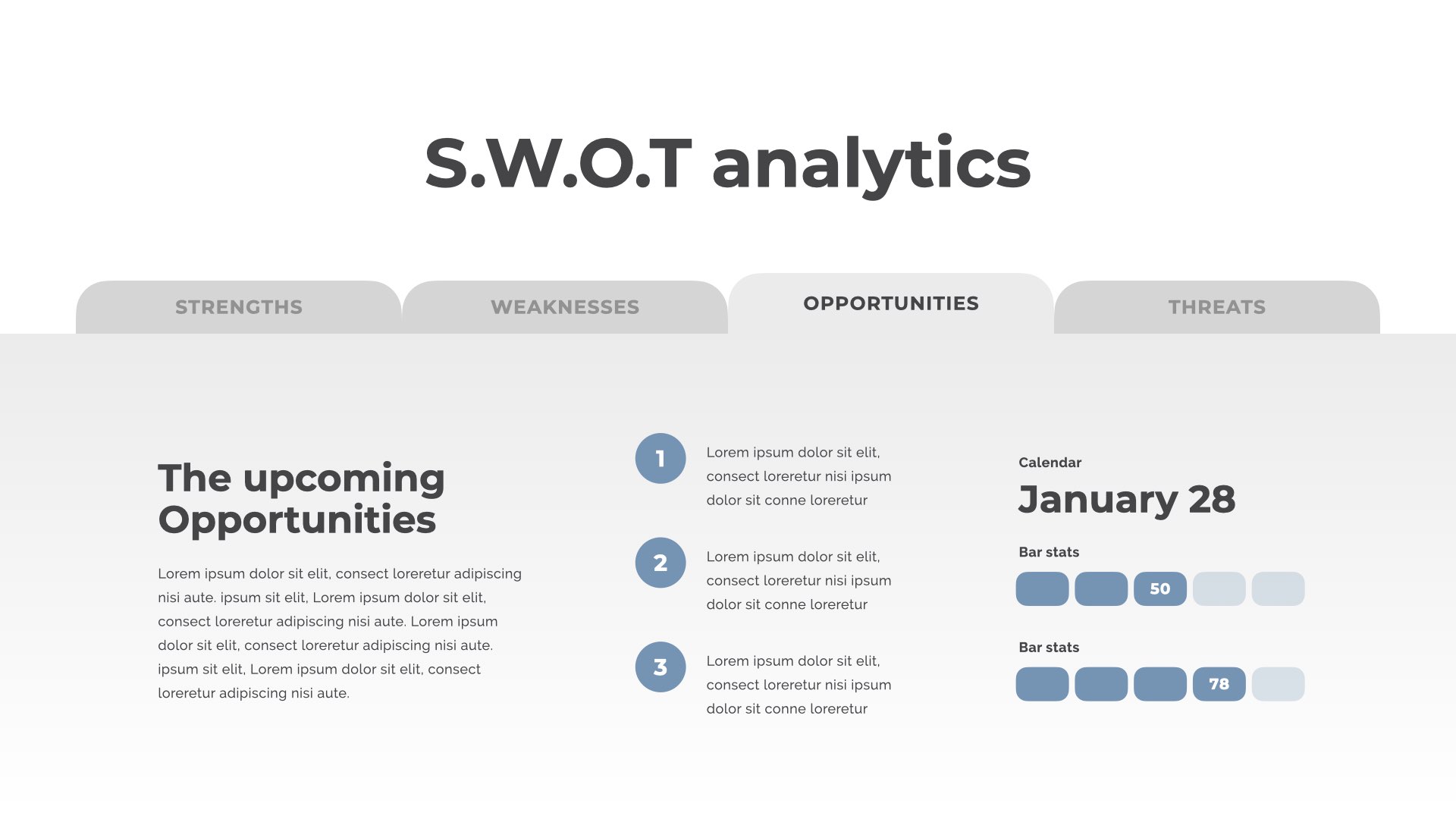 S.W.O.T analytics

STRENGTHS

WEAKNESSES

OPPORTUNITIES

THREATS

The upcoming Opportunities

Lorem ipsum dolor sit elit, consect loreretur adipiscing nisi aute. ipsum sit elit, Lorem ipsum dolor sit elit, consect loreretur adipiscing nisi aute. Lorem ipsum dolor sit elit, consect loreretur adipiscing nisi aute. ipsum sit elit, Lorem ipsum dolor sit elit, consect loreretur adipiscing nisi aute.

1

Lorem ipsum dolor sit elit, consect loreretur nisi ipsum dolor sit conne loreretur

2

Lorem ipsum dolor sit elit, consect loreretur nisi ipsum dolor sit conne loreretur

3

Lorem ipsum dolor sit elit, consect loreretur nisi ipsum dolor sit conne loreretur

Calendar

January 28

Bar stats

50

Bar stats

78